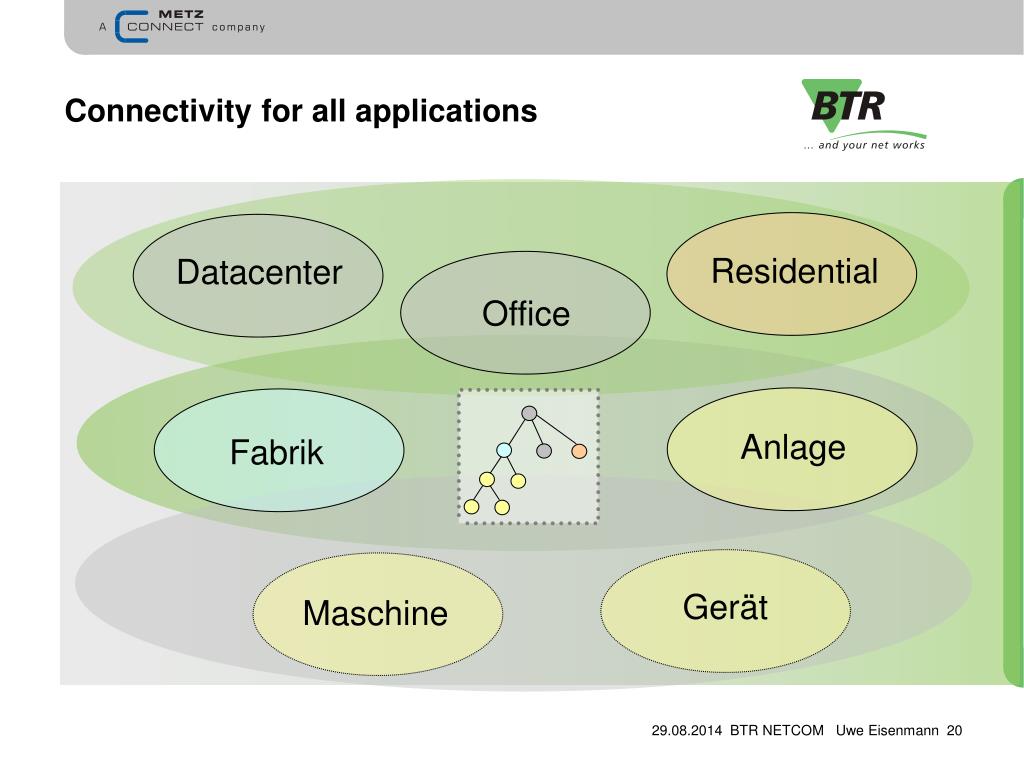 A METZ CONNECT company

Connectivity for all applications

BTR
... and your net works

Datacenter

Office

Residential

Fabrik

Anlage

Maschine

Gerät

29.08.2014 BTR NETCOM Uwe Eisenmann 20